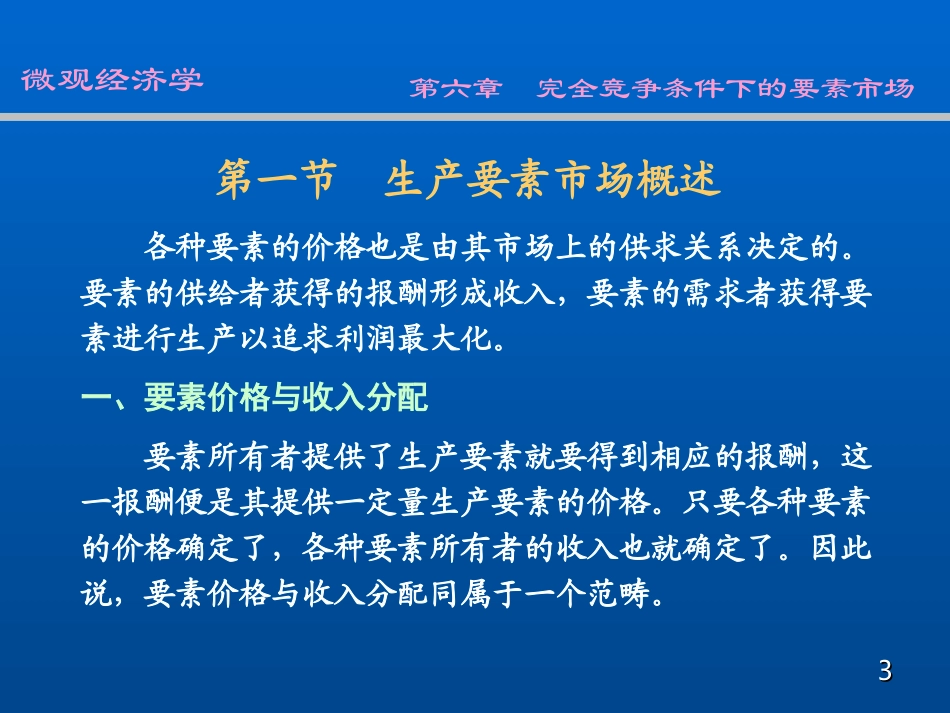 微观经济学

第六章　完全竞争条件下的要素市场

第一节　生产要素市场概述

各种要素的价格也是由其市场上的供求关系决定的。要素的供给者获得的报酬形成收入，要素的需求者获得要素进行生产以追求利润最大化。

一、要素价格与收入分配

要素所有者提供了生产要素就要得到相应的报酬，这一报酬便是其提供一定量生产要素的价格。只要各种要素的价格确定了，各种要素所有者的收入也就确定了。因此说，要素价格与收入分配同属于一个范畴。

3